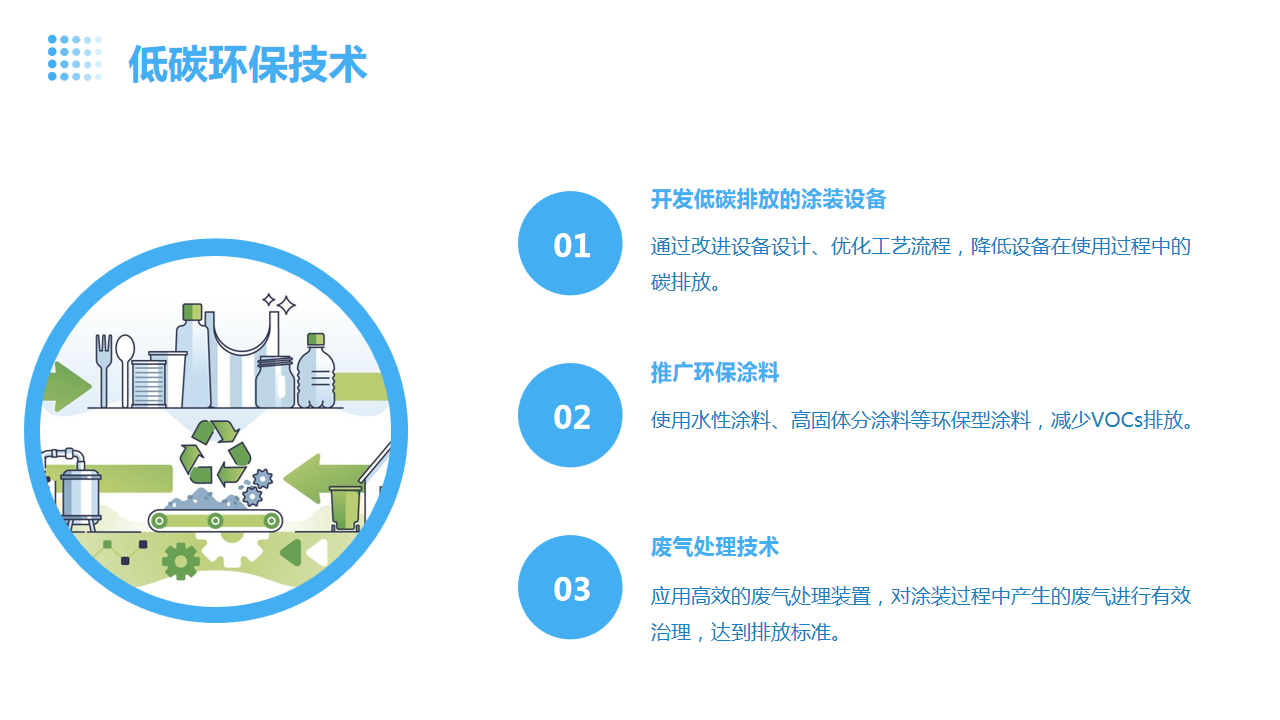 低碳环保技术

01

开发低碳排放的涂装设备

通过改进设备设计、优化工艺流程，降低设备在使用过程中的碳排放。

02

推广环保涂料

使用水性涂料、高固体分涂料等环保型涂料，减少VOCs排放。

03

废气处理技术

应用高效的废气处理装置，对涂装过程中产生的废气进行有效治理，达到排放标准。